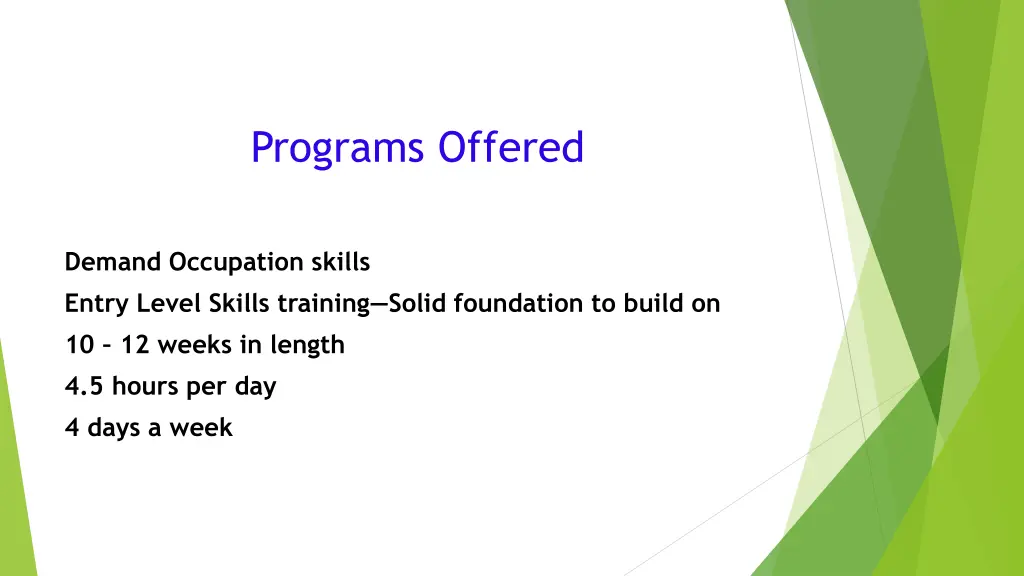 Programs Offered

Demand Occupation skills

Entry Level Skills training—Solid foundation to build on

10 – 12 weeks in length

4.5 hours per day

4 days a week